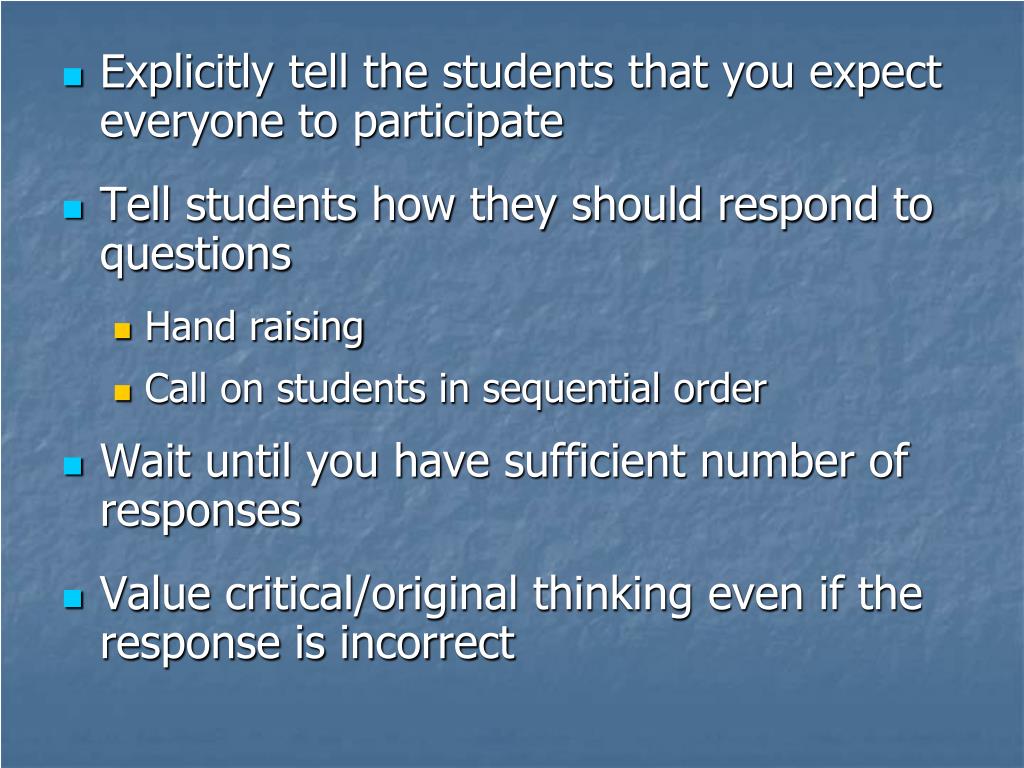 - Explicitly tell the students that you expect everyone to participate
- Tell students how they should respond to questions
  - Hand raising
  - Call on students in sequential order
- Wait until you have sufficient number of responses
- Value critical/original thinking even if the response is incorrect